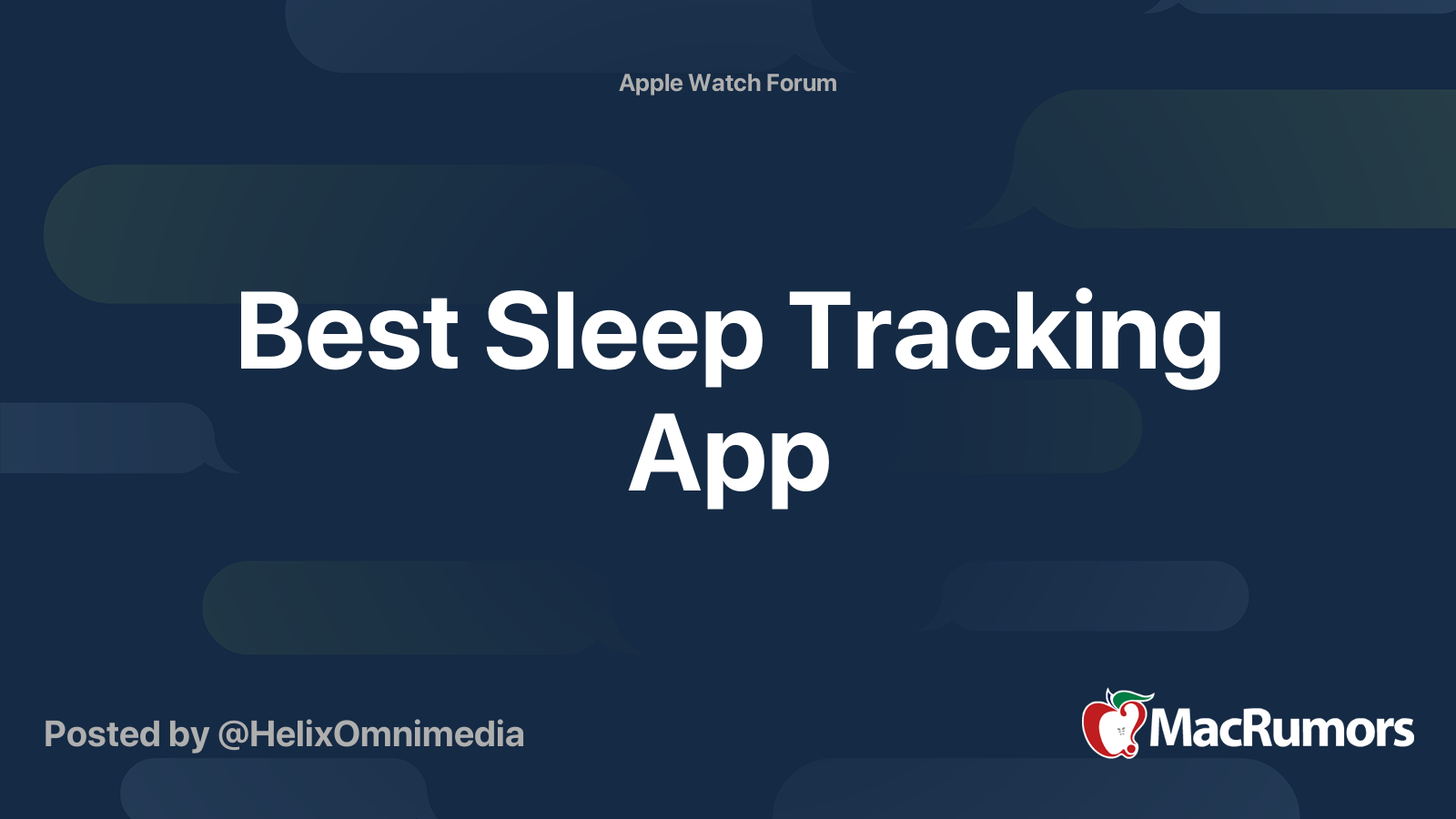 Apple Watch Forum

Best Sleep Tracking App

Posted by @HelixOmnimedia

MacRumors